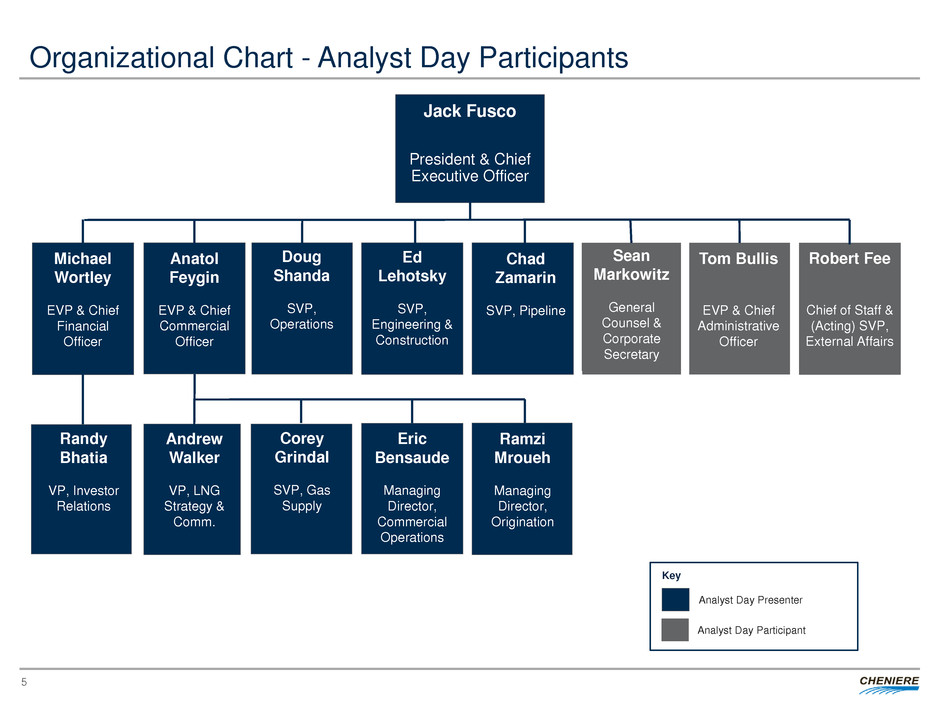 Organizational Chart - Analyst Day Participants

Jack Fusco

President & Chief Executive Officer

Michael Wortley

EVP & Chief Financial Officer

Anatol Feygin

EVP & Chief Commercial Officer

Doug Shanda

SVP, Operations

Ed Lehotsky

SVP, Engineering & Construction

Chad Zamarin

SVP, Pipeline

Sean Markowitz

General Counsel & Corporate Secretary

Tom Bullis

EVP & Chief Administrative Officer

Robert Fee

Chief of Staff & (Acting) SVP, External Affairs

Randy Bhatia

VP, Investor Relations

Andrew Walker

VP, LNG Strategy & Comm.

Corey Grindal

SVP, Gas Supply

Eric Bensaude

Managing Director, Commercial Operations

Ramzi Mroueh

Managing Director, Origination

Key

Analyst Day Presenter

Analyst Day Participant

5

CHENIERE